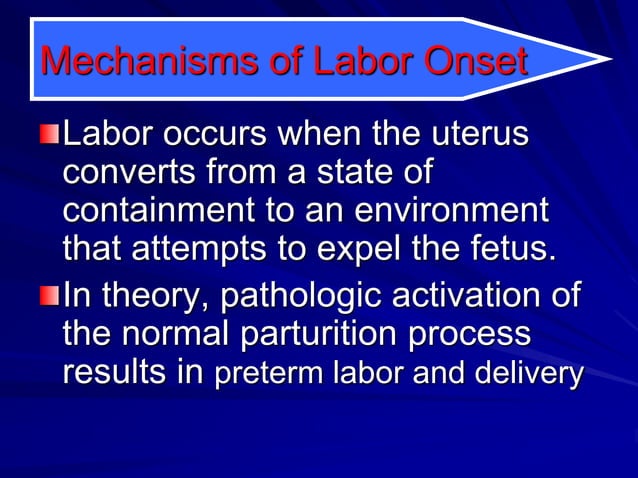 Mechanisms of Labor Onset

Labor occurs when the uterus converts from a state of containment to an environment that attempts to expel the fetus.

In theory, pathologic activation of the normal parturition process results in preterm labor and delivery